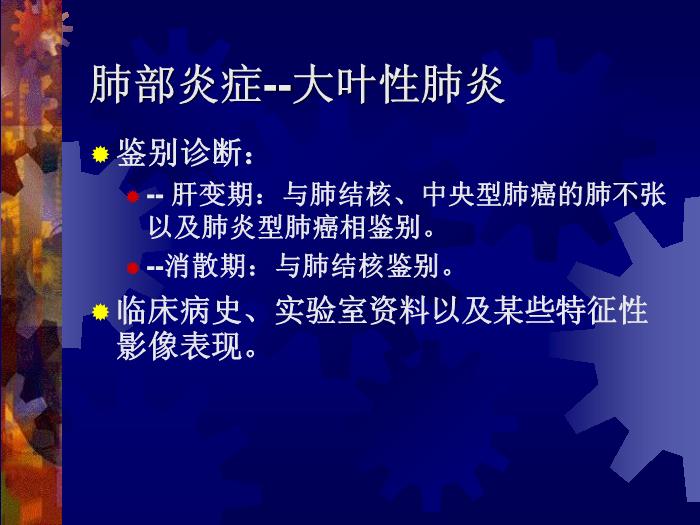 肺部炎症--大叶性肺炎

鉴别诊断：

-- 肝变期：与肺结核、中央型肺癌的肺不张以及肺炎型肺癌相鉴别。

--消散期：与肺结核鉴别。

临床病史、实验室资料以及某些特征性影像表现。